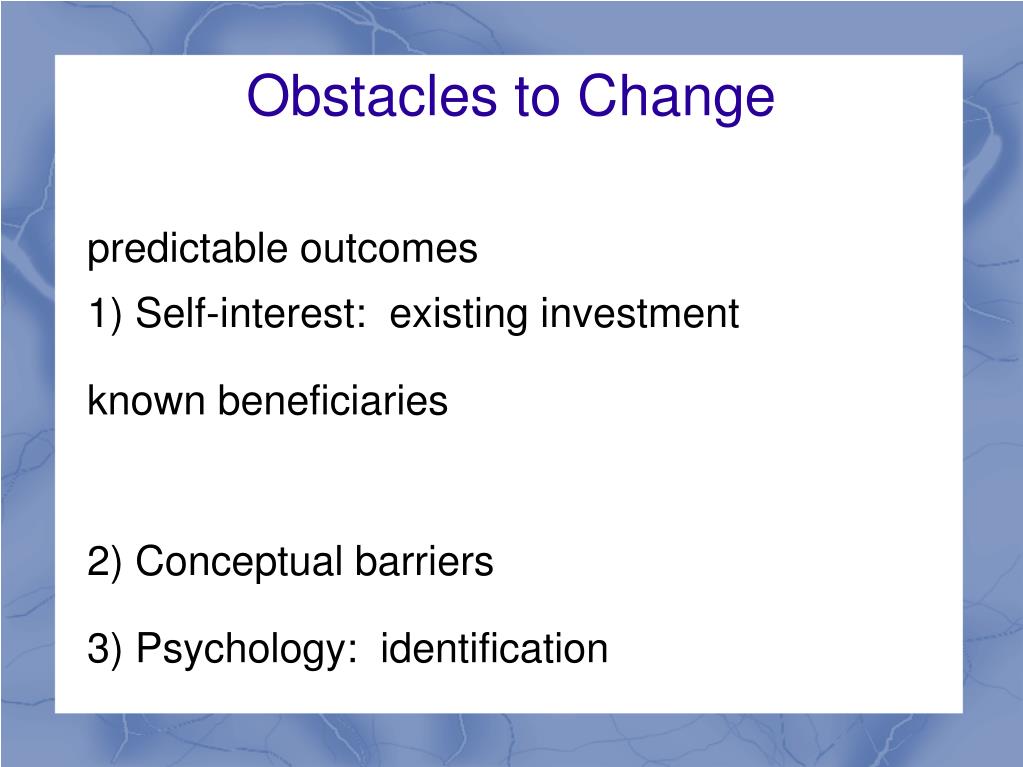 Obstacles to Change

predictable outcomes

1) Self-interest: existing investment

known beneficiaries

2) Conceptual barriers

3) Psychology: identification